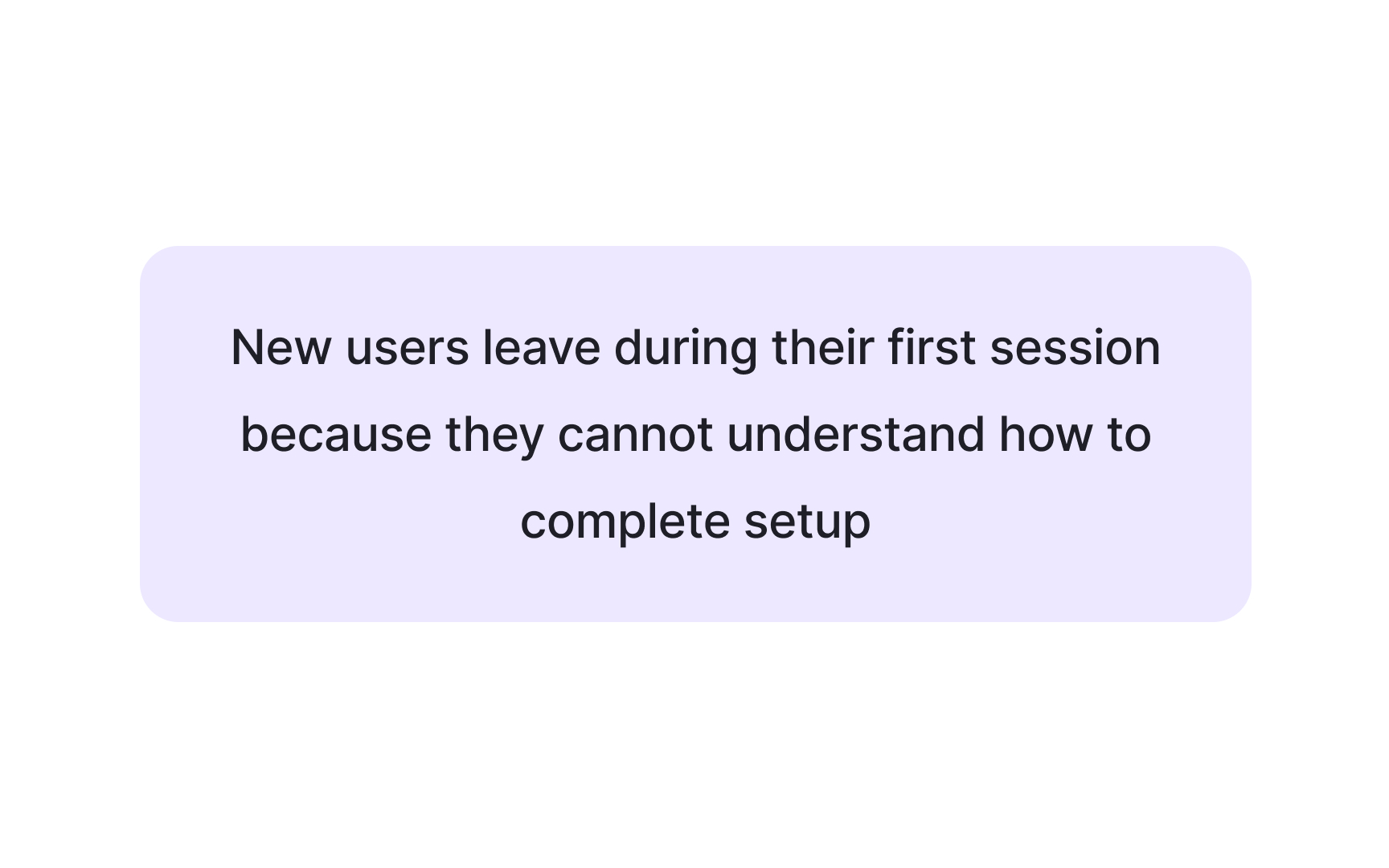 New users leave during their first session because they cannot understand how to complete setup